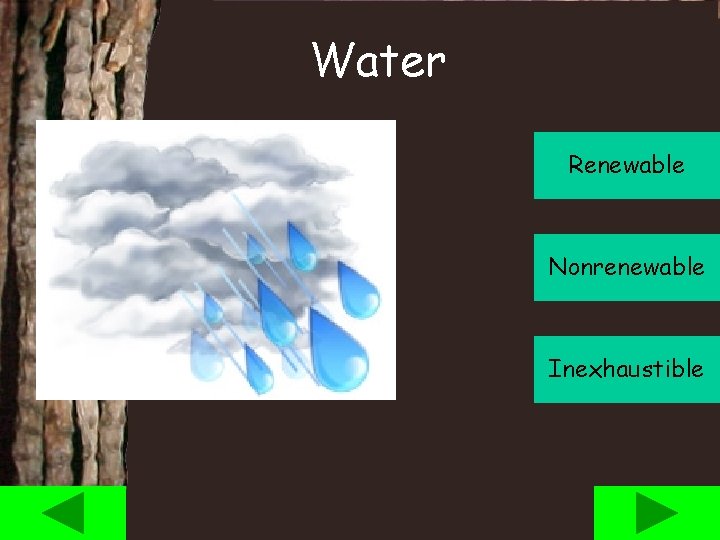 Water

Renewable

Nonrenewable

Inexhaustible